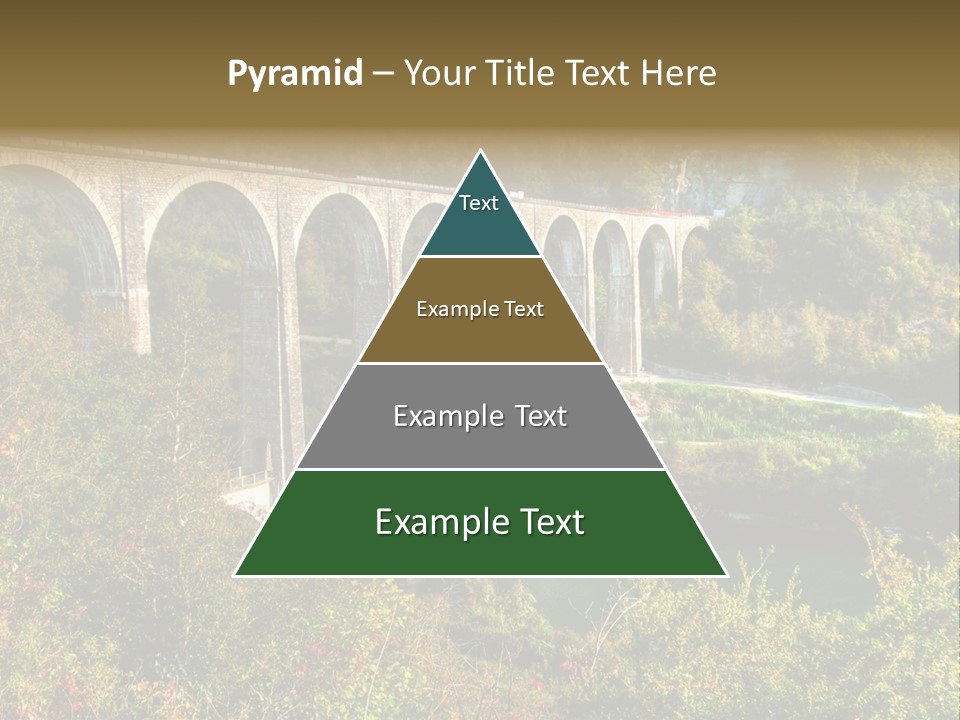 Pyramid – Your Title Text Here

Text

Example Text

Example Text

Example Text